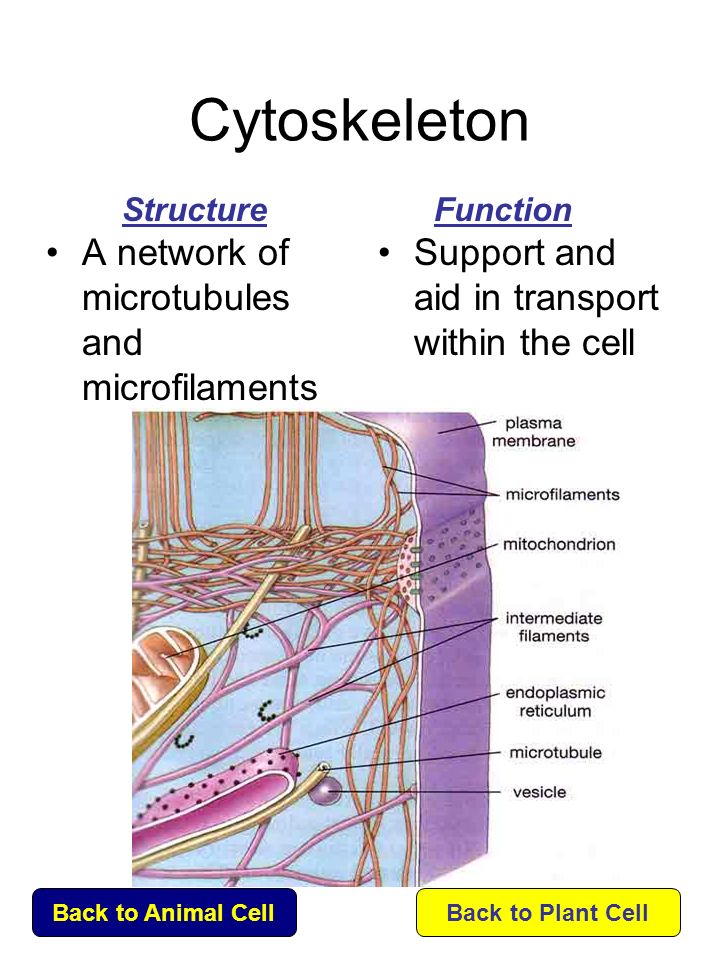 Cytoskeleton

Structure
• A network of microtubules and microfilaments

Function
• Support and aid in transport within the cell

plasma membrane
microfilaments
mitochondrion
intermediate filaments
endoplasmic reticulum
microtubule
vesicle

Back to Animal Cell
Back to Plant Cell